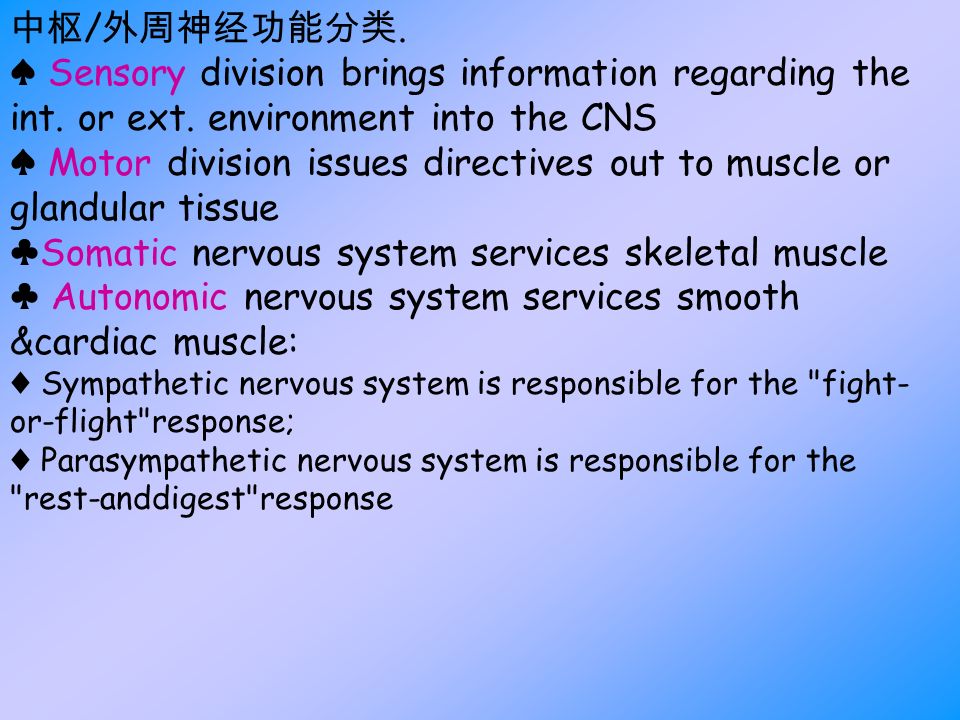 中枢/外周神经功能分类.
♠ Sensory division brings information regarding the int. or ext. environment into the CNS
♠ Motor division issues directives out to muscle or glandular tissue
♣Somatic nervous system services skeletal muscle
♣ Autonomic nervous system services smooth &cardiac muscle:
♦ Sympathetic nervous system is responsible for the "fight-or-flight"response;
♦ Parasympathetic nervous system is responsible for the "rest-anddigest"response